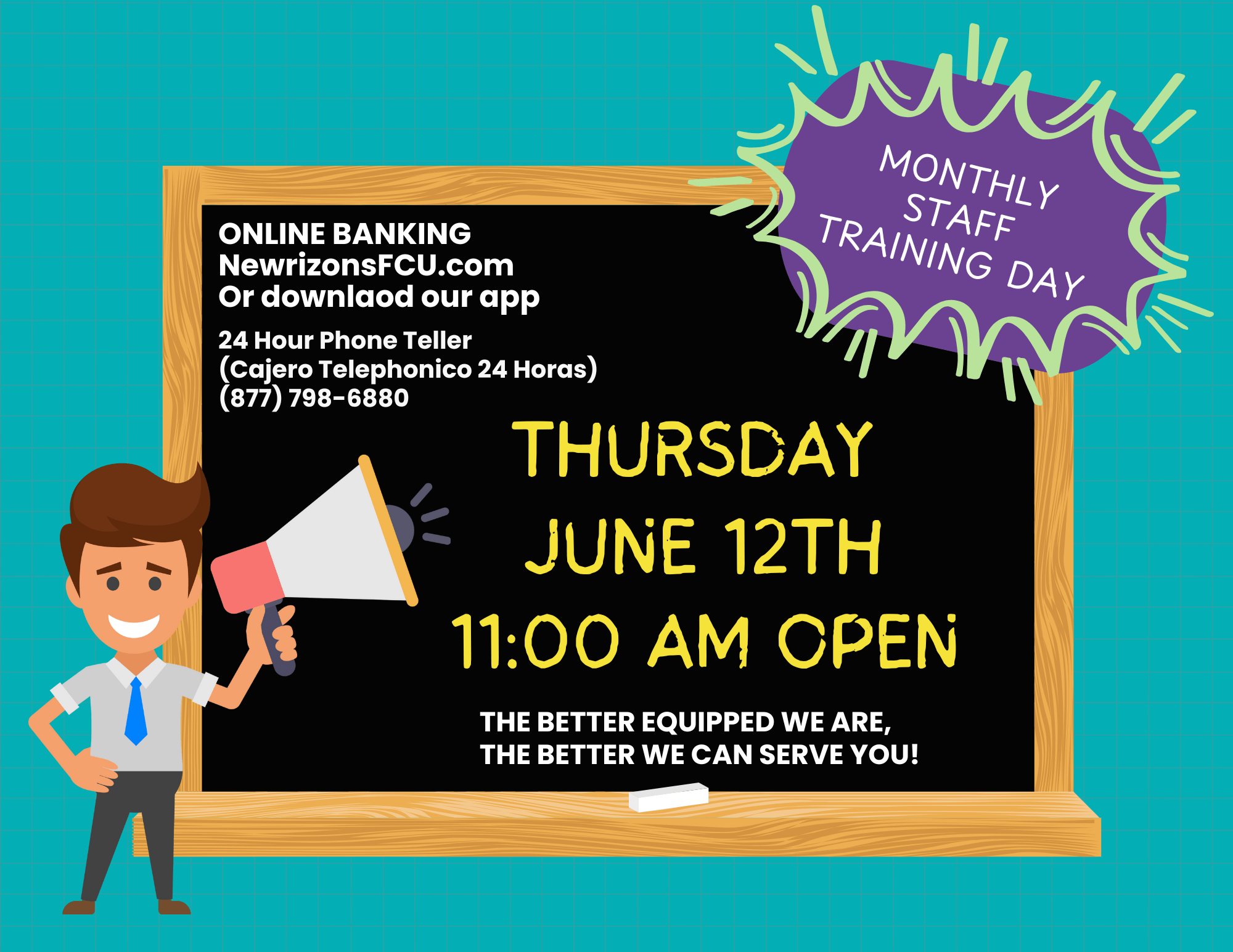 MONTHLY STAFF TRAINING DAY

ONLINE BANKING
NewrizonsFCU.com
Or downlaod our app

24 Hour Phone Teller
(Cajero Telephonico 24 Horas)
(877) 798-6880

THURSDAY
JUNE 12TH
11:00 AM OPEN

THE BETTER EQUIPPED WE ARE,
THE BETTER WE CAN SERVE YOU!